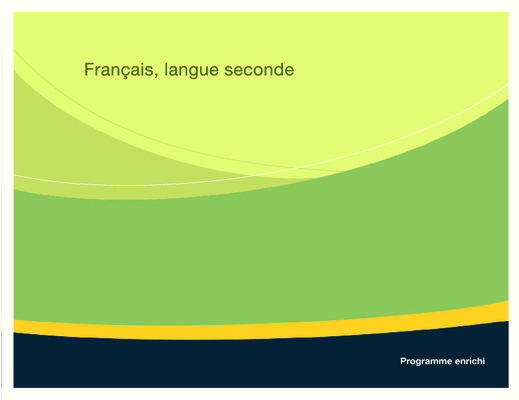 Français, langue seconde

Programme enrichi